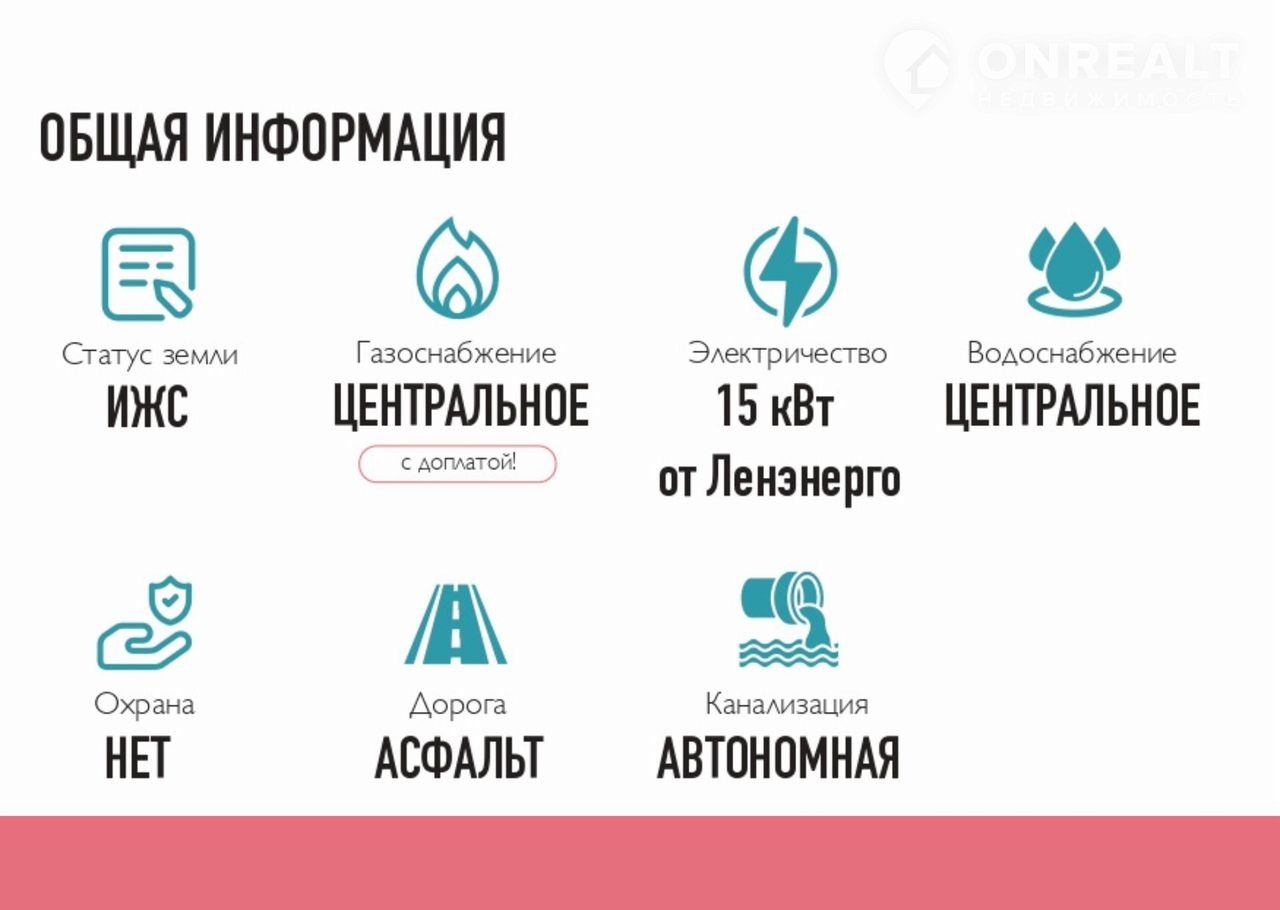 ONREALT
НЕДВИЖИМОСТЬ

ОБЩАЯ ИНФОРМАЦИЯ

Статус земли
ИЖС

Газоснабжение
ЦЕНТРАЛЬНОЕ
с доплатой!

Электричество
15 кВт
от Ленэнерго

Водоснабжение
ЦЕНТРАЛЬНОЕ

Охрана
НЕТ

Дорога
АСФАЛЬТ

Канализация
АВТОНОМНАЯ